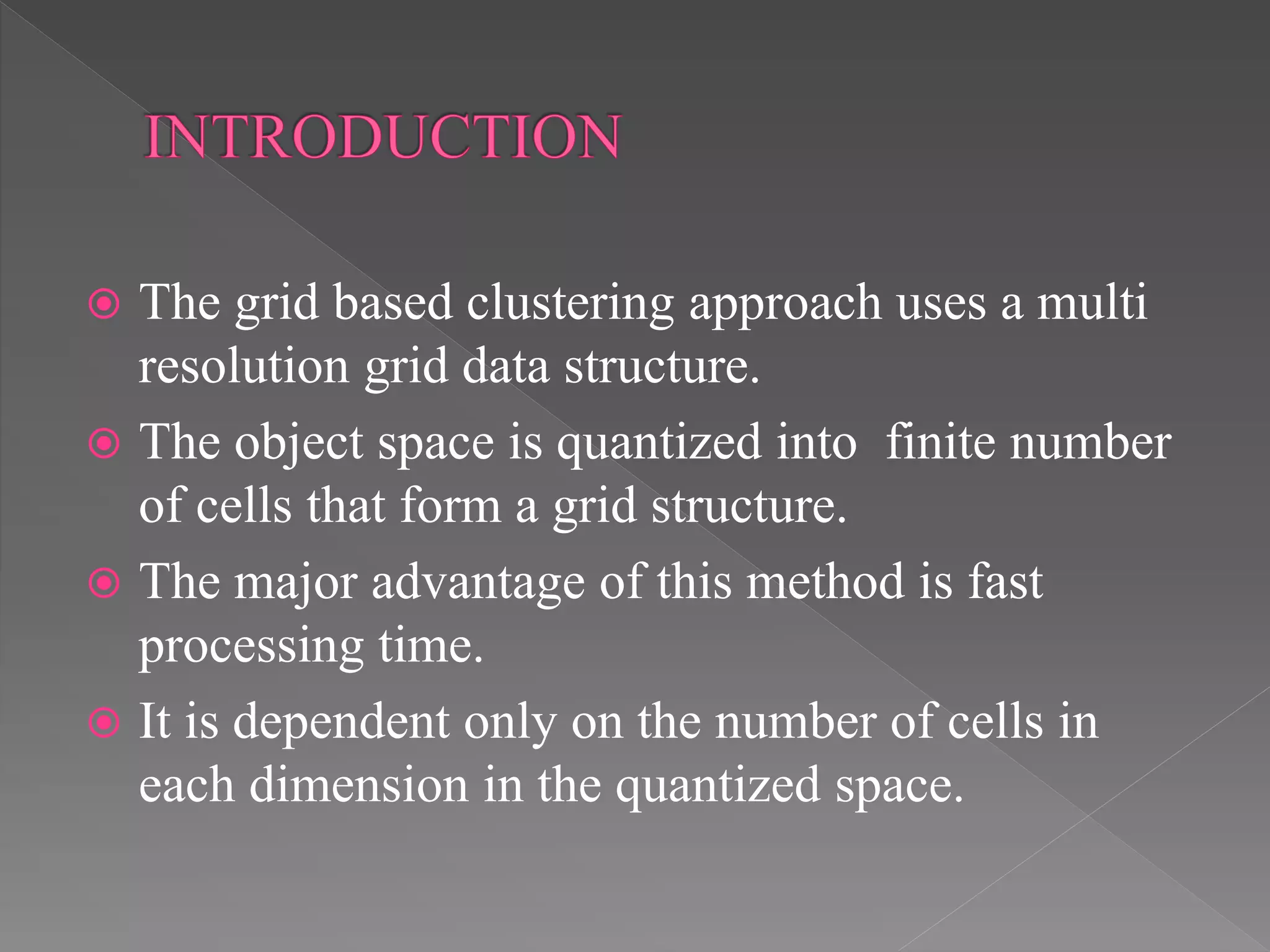 INTRODUCTION

The grid based clustering approach uses a multi resolution grid data structure.

The object space is quantized into finite number of cells that form a grid structure.

The major advantage of this method is fast processing time.

It is dependent only on the number of cells in each dimension in the quantized space.